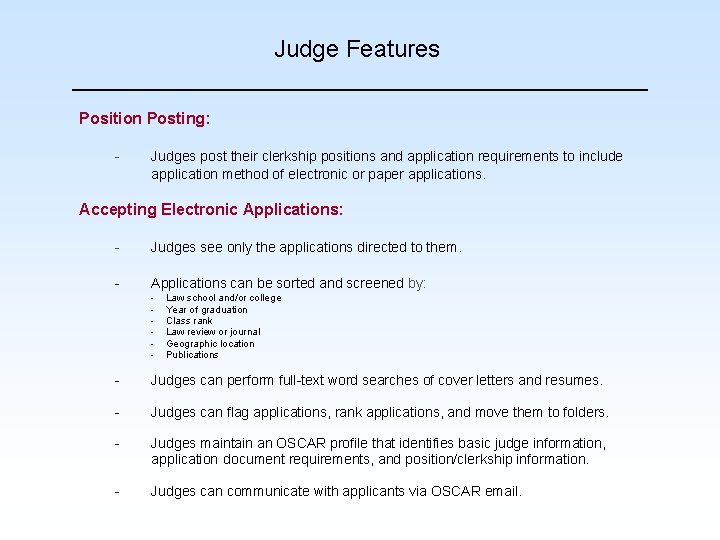 Judge Features

Position Posting:

- Judges post their clerkship positions and application requirements to include application method of electronic or paper applications.

Accepting Electronic Applications:

- Judges see only the applications directed to them.

- Applications can be sorted and screened by:
  - Law school and/or college
  - Year of graduation
  - Class rank
  - Law review or journal
  - Geographic location
  - Publications

- Judges can perform full-text word searches of cover letters and resumes.

- Judges can flag applications, rank applications, and move them to folders.

- Judges maintain an OSCAR profile that identifies basic judge information, application document requirements, and position/clerkship information.

- Judges can communicate with applicants via OSCAR email.